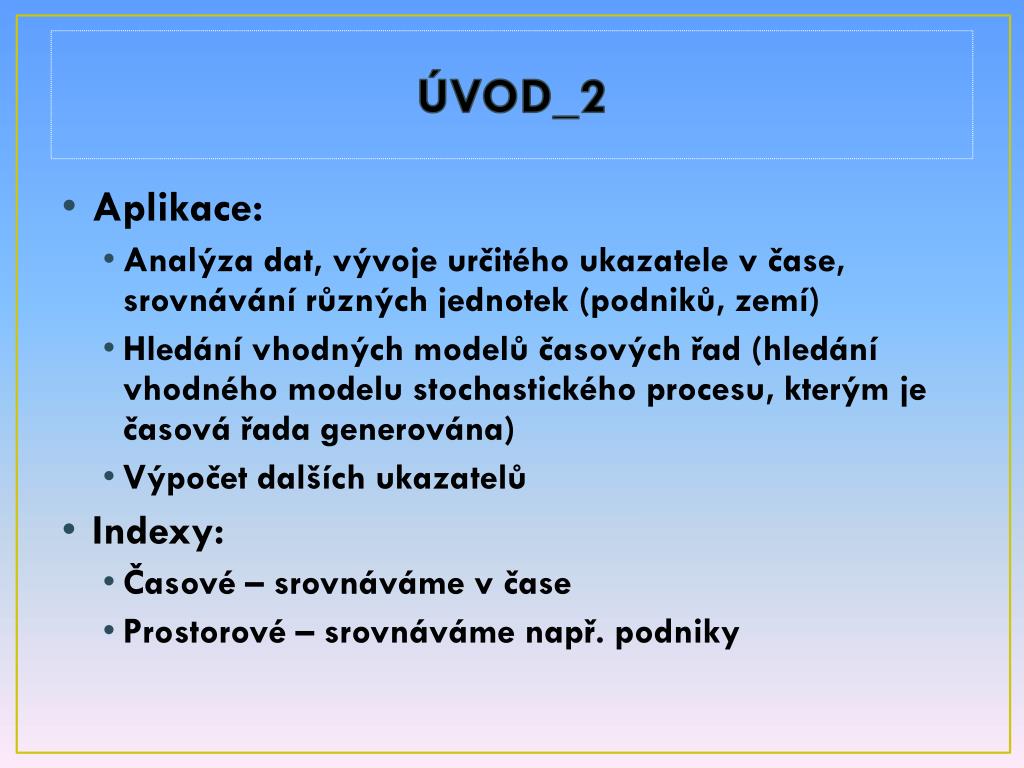 ÚVOD_2

• Aplikace:
  • Analýza dat, vývoje určitého ukazatele v čase, srovnávání různých jednotek (podniků, zemí)
  • Hledání vhodných modelů časových řad (hledání vhodného modelu stochastického procesu, kterým je časová řada generována)
  • Výpočet dalších ukazatelů
• Indexy:
  • Časové – srovnáváme v čase
  • Prostorové – srovnáváme např. podniky